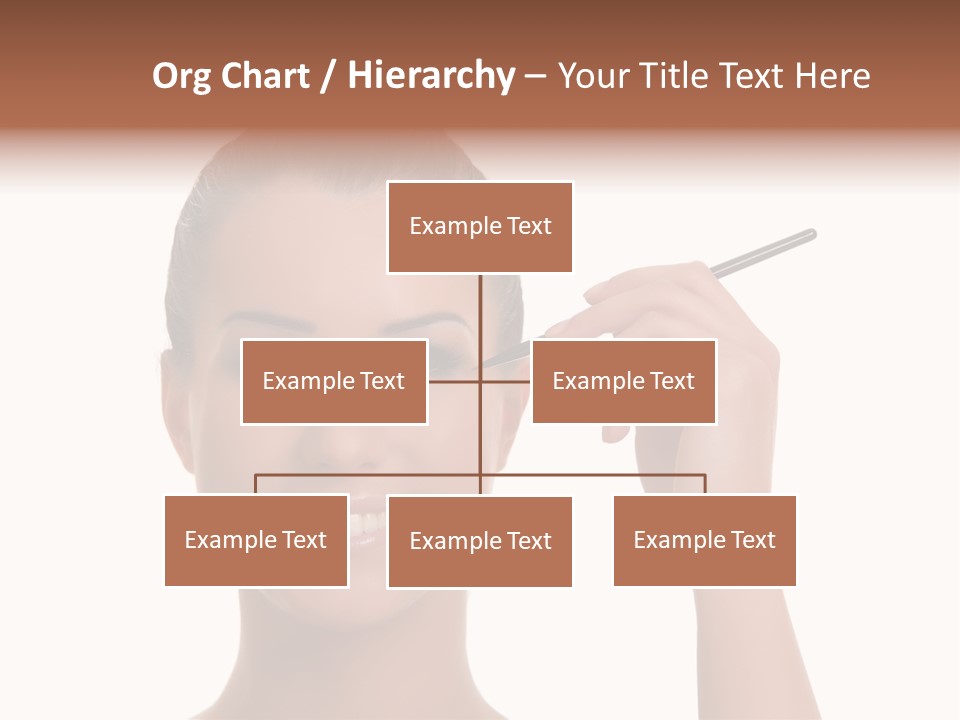 Org Chart / Hierarchy – Your Title Text Here

Example Text

Example Text

Example Text

Example Text

Example Text

Example Text